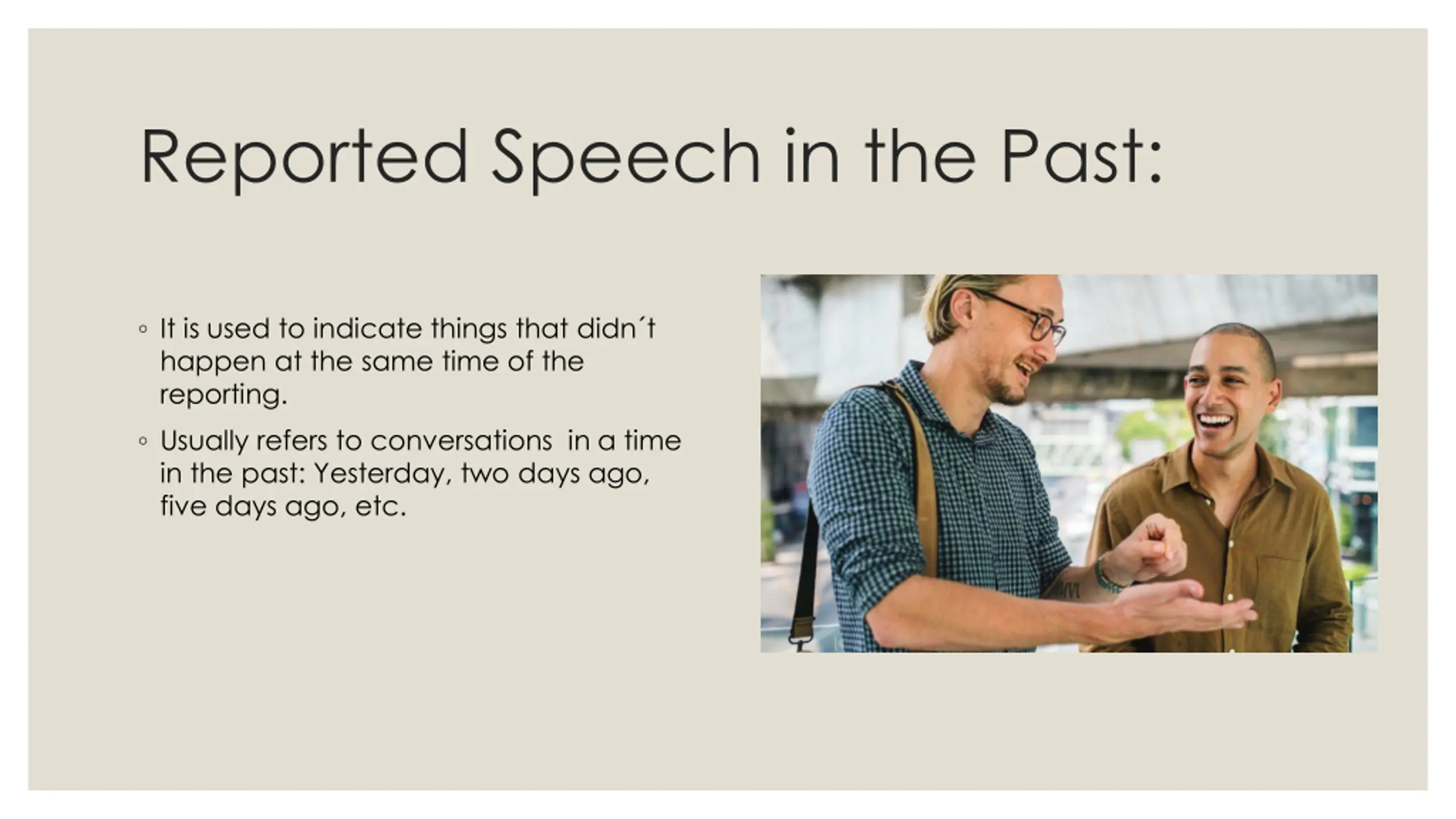 Reported Speech in the Past:

◦ It is used to indicate things that didn´t happen at the same time of the reporting.

◦ Usually refers to conversations  in a time in the past: Yesterday, two days ago, five days ago, etc.